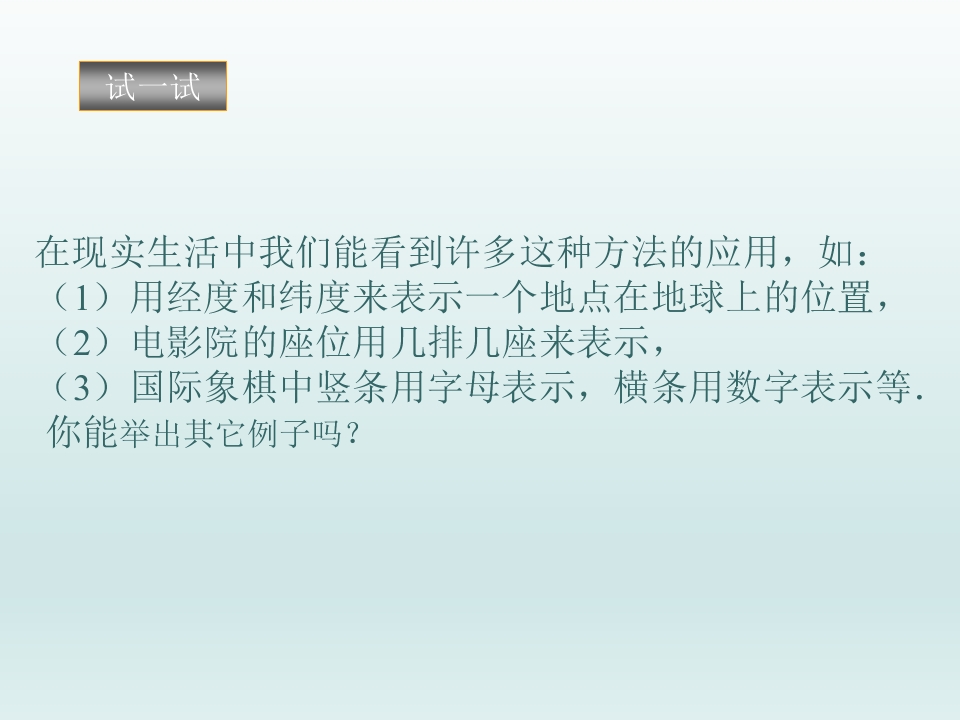 试一试

在现实生活中我们能看到许多这种方法的应用，如：
（1）用经度和纬度来表示一个地点在地球上的位置，
（2）电影院的座位用几排几座来表示，
（3）国际象棋中竖条用字母表示，横条用数字表示等.
你能举出其它例子吗？